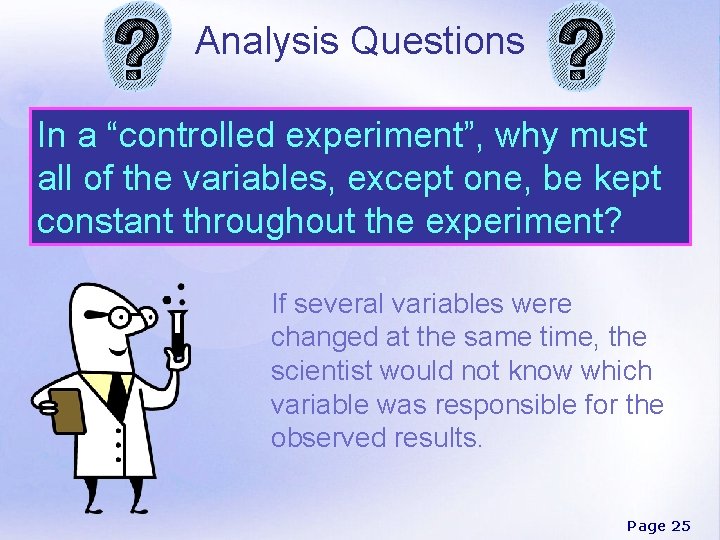 ?

Analysis Questions

?

In a “controlled experiment”, why must all of the variables, except one, be kept constant throughout the experiment?

If several variables were changed at the same time, the scientist would not know which variable was responsible for the observed results.

Page 25